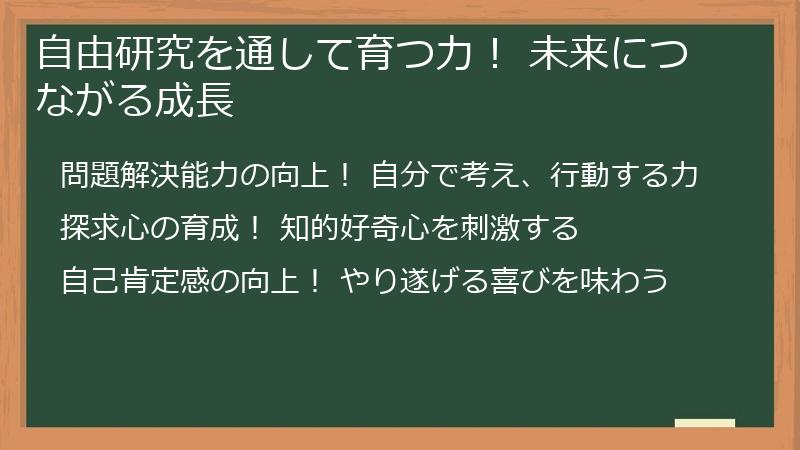 自由研究を通して育つ力！ 未来につながる成長

問題解決能力の向上！ 自分で考え、行動する力

探求心の育成！ 知的好奇心を刺激する

自己肯定感の向上！ やり遂げる喜びを味わう